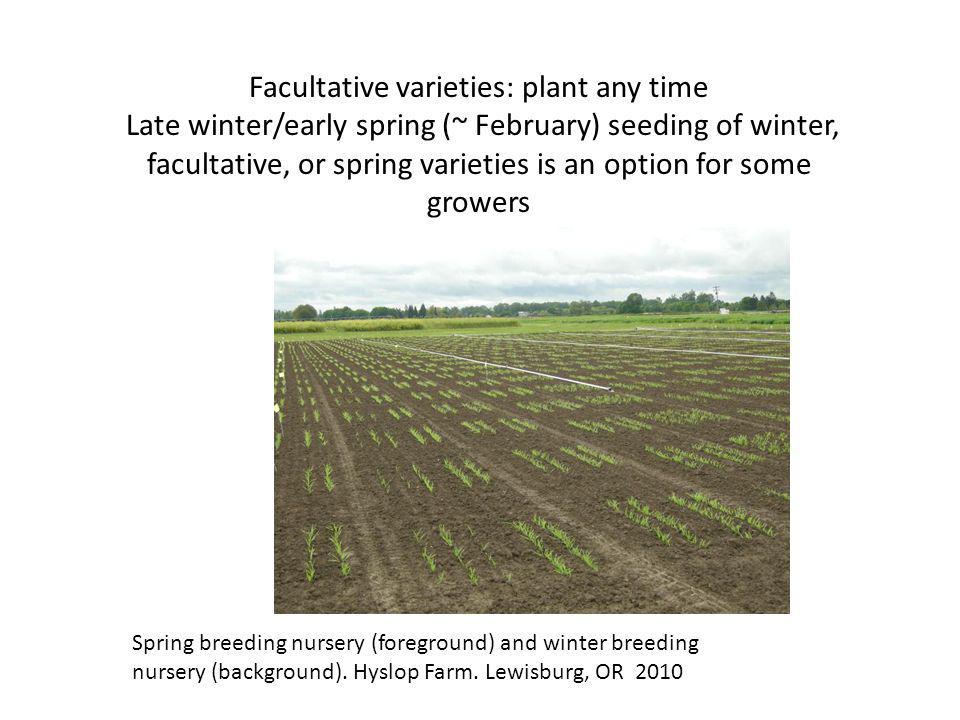 Facultative varieties: plant any time
Late winter/early spring (~ February) seeding of winter, facultative, or spring varieties is an option for some growers

Spring breeding nursery (foreground) and winter breeding nursery (background). Hyslop Farm. Lewisburg, OR 2010